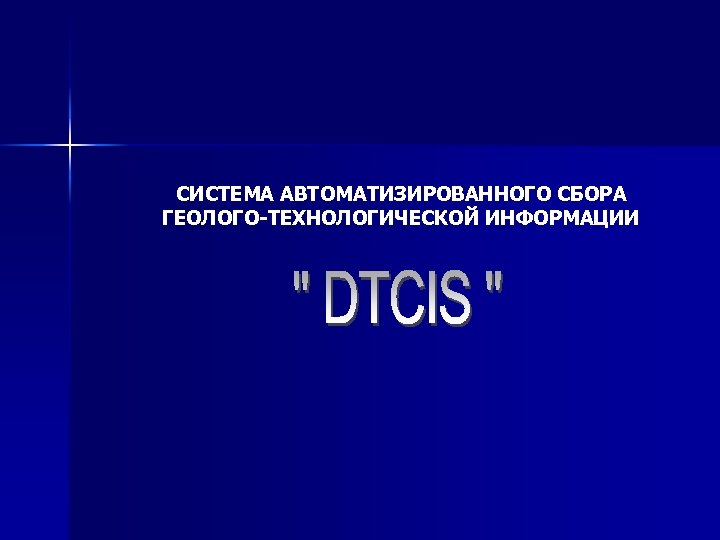 СИСТЕМА АВТОМАТИЗИРОВАННОГО СБОРА ГЕОЛОГО-ТЕХНОЛОГИЧЕСКОЙ ИНФОРМАЦИИ

" DTCIS "